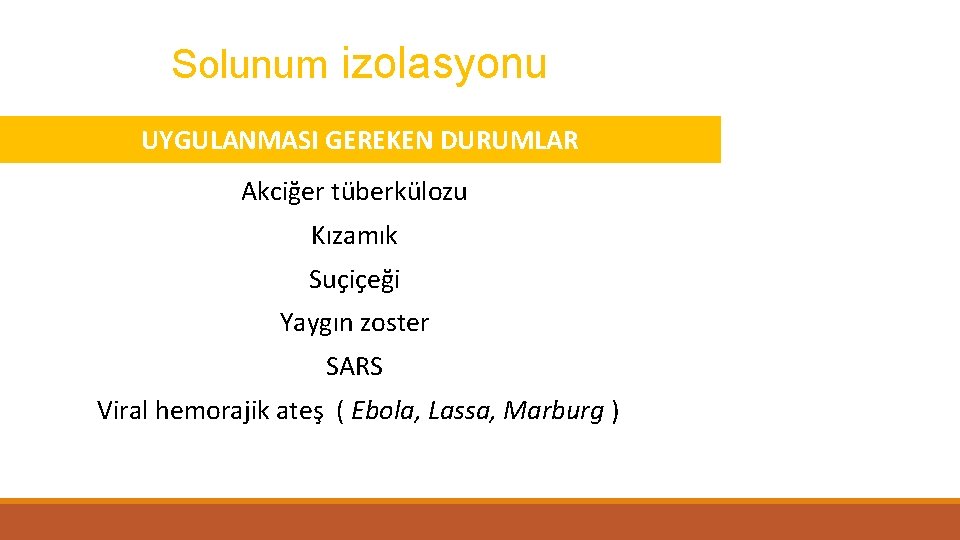 Solunum izolasyonu

UYGULANMASI GEREKEN DURUMLAR

Akciğer tüberkülozu

Kızamık

Suçiçeği

Yaygın zoster

SARS

Viral hemorajik ateş ( Ebola, Lassa, Marburg )